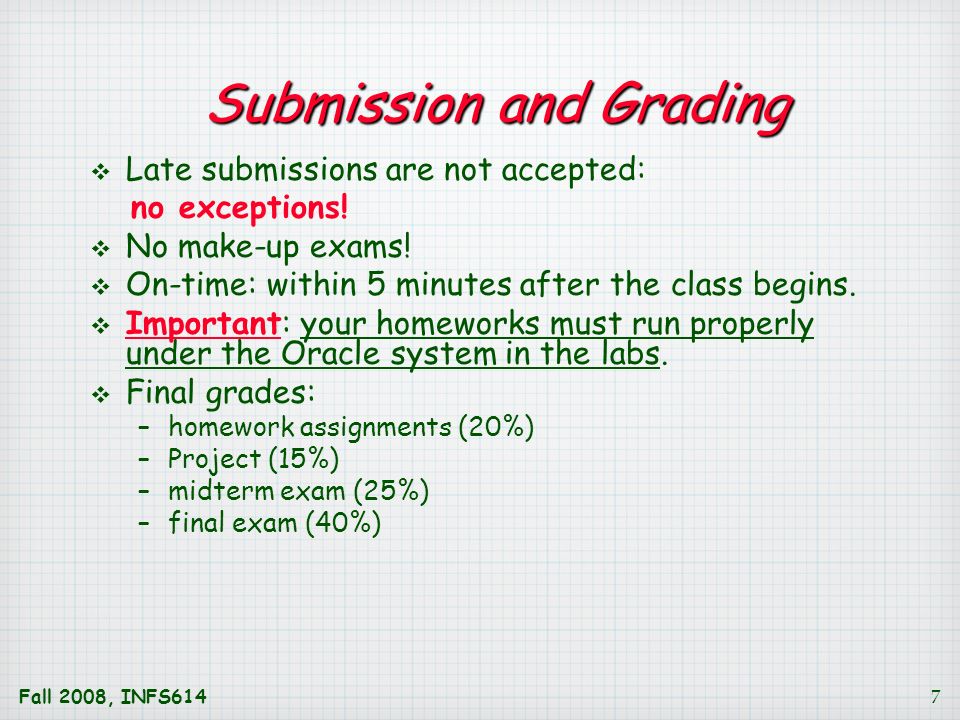 Submission and Grading

❖ Late submissions are not accepted: no exceptions!
❖ No make-up exams!
❖ On-time: within 5 minutes after the class begins.
❖ Important: your homeworks must run properly under the Oracle system in the labs.
❖ Final grades:
– homework assignments (20%)
– Project (15%)
– midterm exam (25%)
– final exam (40%)

Fall 2008, INFS614

7